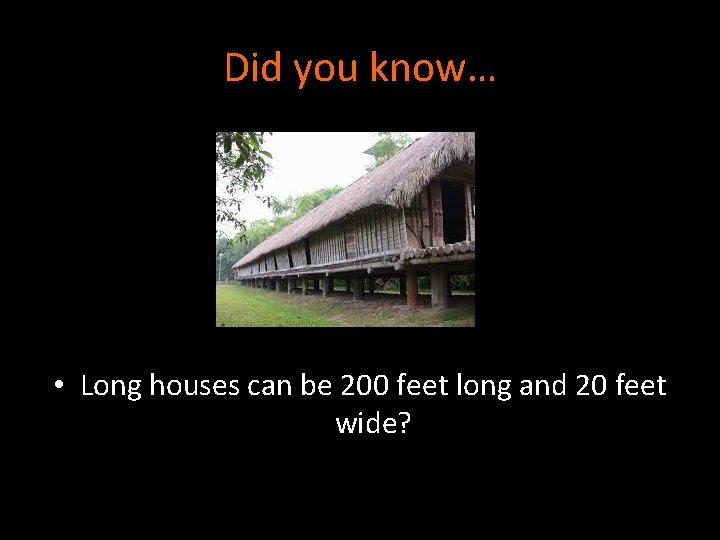 Did you know…

• Long houses can be 200 feet long and 20 feet wide?